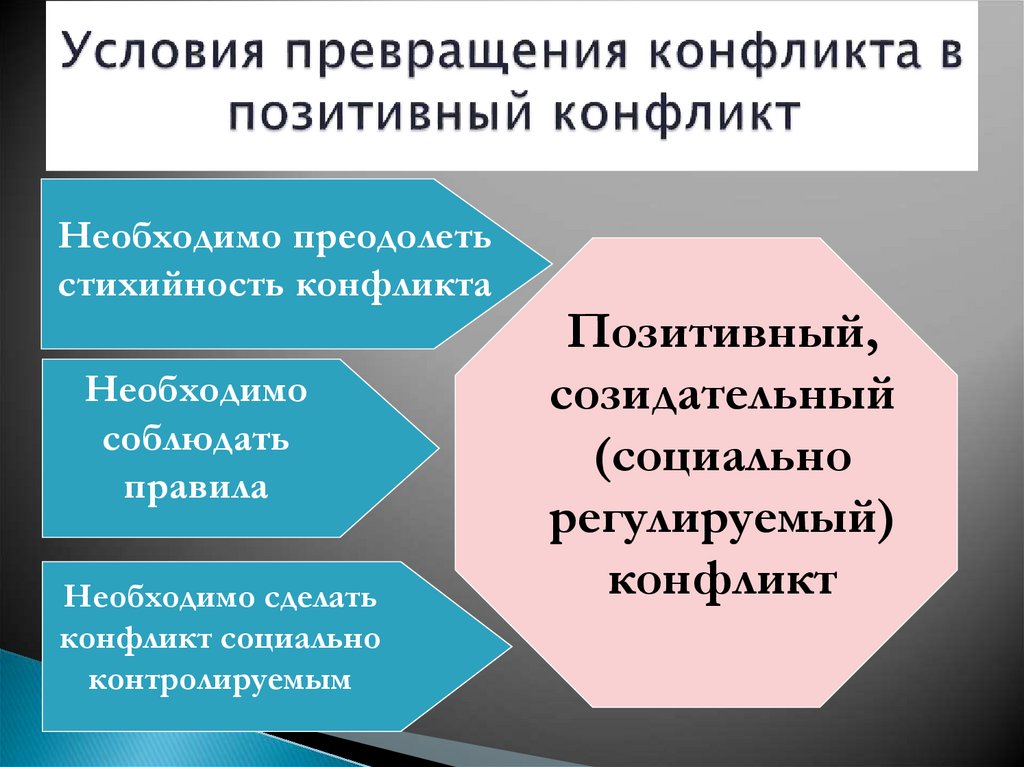 Условия превращения конфликта в позитивный конфликт

Необходимо преодолеть стихийность конфликта

Необходимо соблюдать правила

Необходимо сделать конфликт социально контролируемым

Позитивный, созидательный (социально регулируемый) конфликт